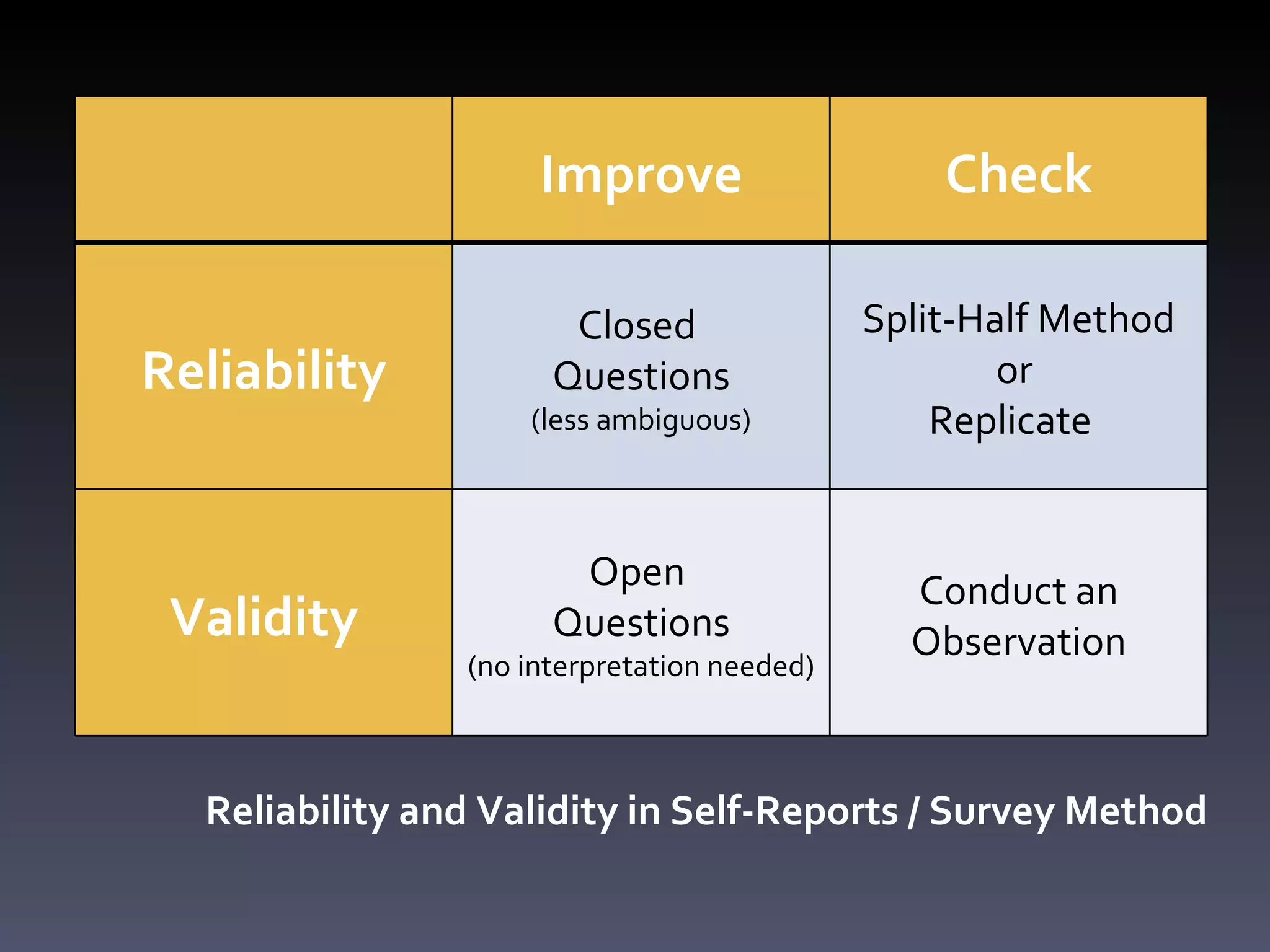 | | Improve | Check |
|---|---|---|
| Reliability | Closed Questions (less ambiguous) | Split-Half Method or Replicate |
| Validity | Open Questions (no interpretation needed) | Conduct an Observation |

Reliability and Validity in Self-Reports / Survey Method